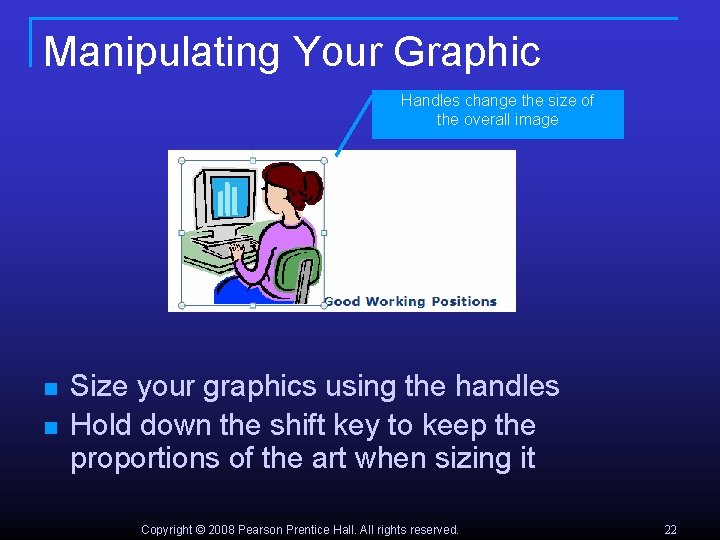 Manipulating Your Graphic

Handles change the size of the overall image

Good Working Positions

- Size your graphics using the handles
- Hold down the shift key to keep the proportions of the art when sizing it

Copyright © 2008 Pearson Prentice Hall. All rights reserved.

22